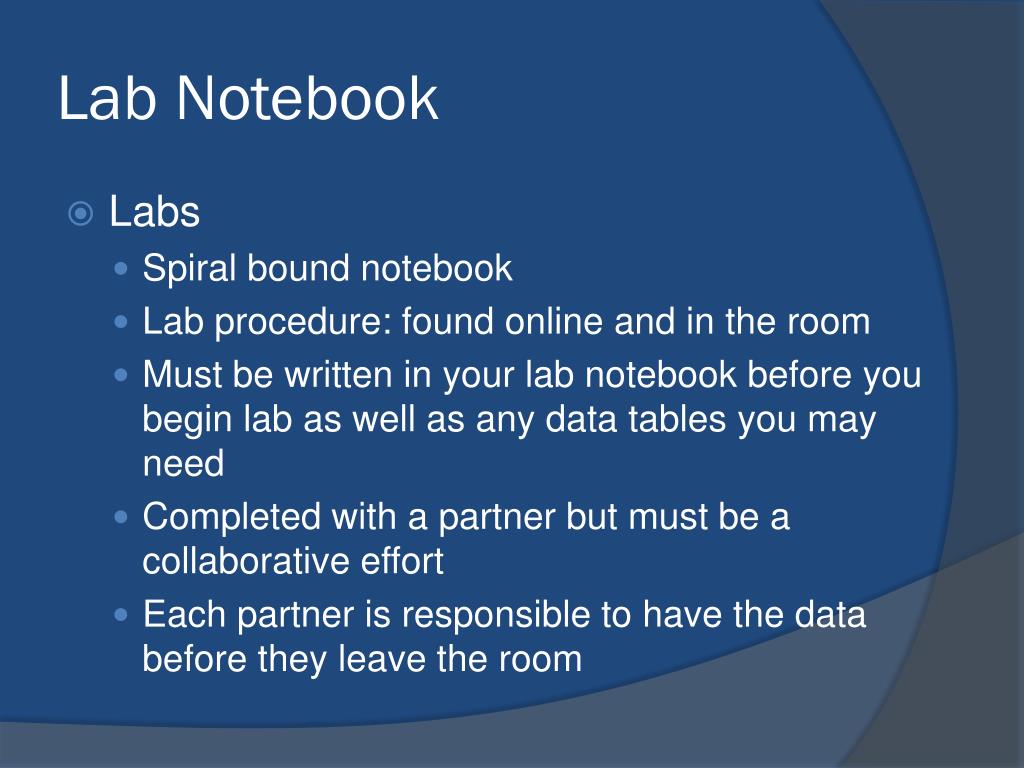 Lab Notebook

Labs
Spiral bound notebook
Lab procedure: found online and in the room
Must be written in your lab notebook before you begin lab as well as any data tables you may need
Completed with a partner but must be a collaborative effort
Each partner is responsible to have the data before they leave the room